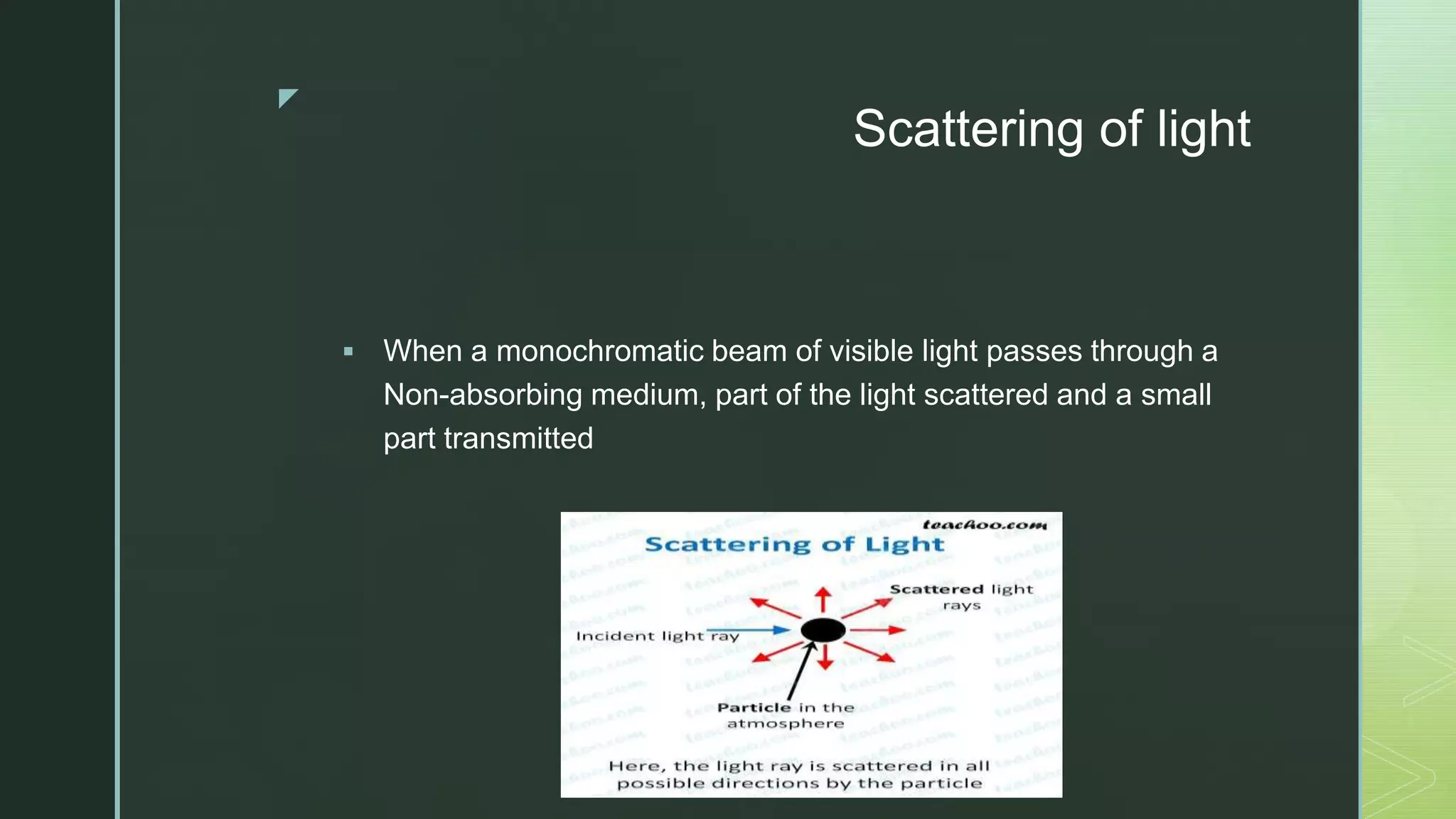 Scattering of light

▪ When a monochromatic beam of visible light passes through a Non-absorbing medium, part of the light scattered and a small part transmitted

teachoo.com

Scattering of Light

Scattered light rays

Incident light ray

Particle in the atmosphere

Here, the light ray is scattered in all possible directions by the particle